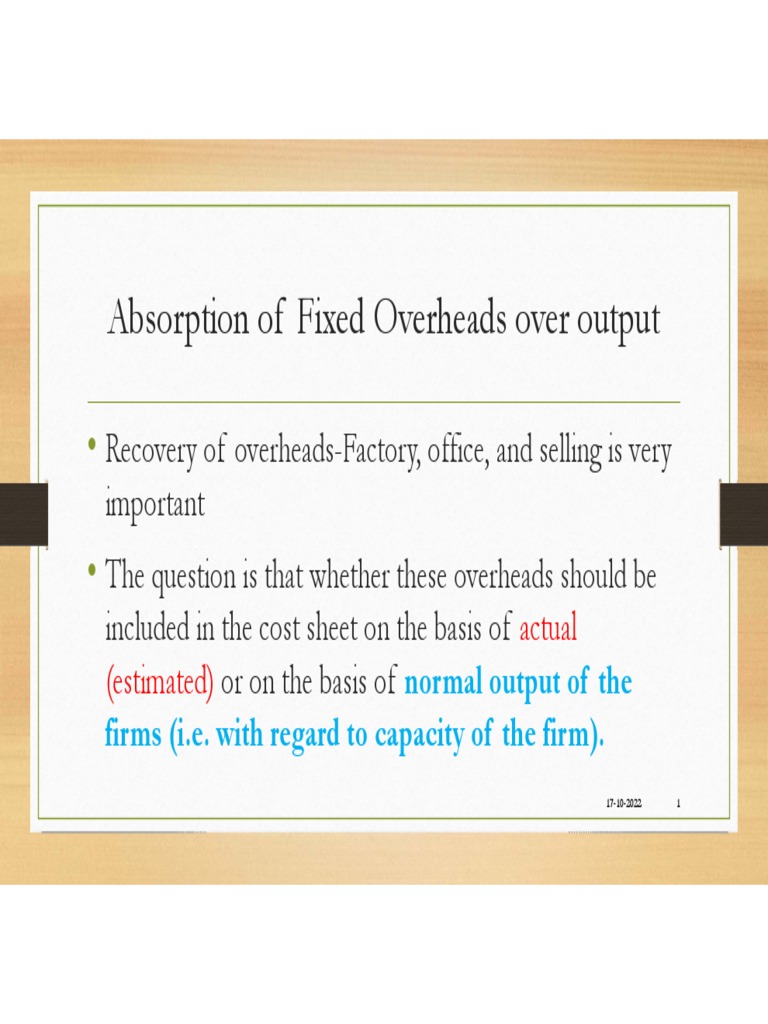 Absorption of Fixed Overheads over output

• Recovery of overheads-Factory, office, and selling is very important

• The question is that whether these overheads should be included in the cost sheet on the basis of actual (estimated) or on the basis of normal output of the firms (i.e. with regard to capacity of the firm).

17-10-2022 1